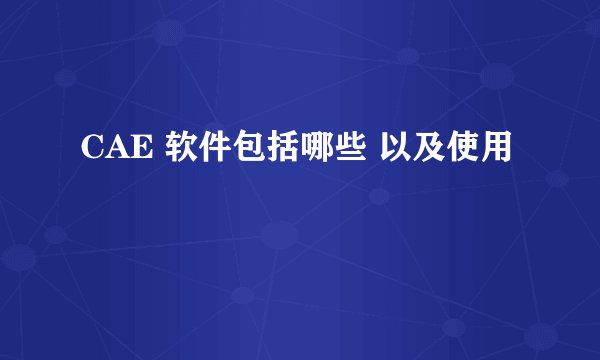 CAE 软件包括哪些 以及使用